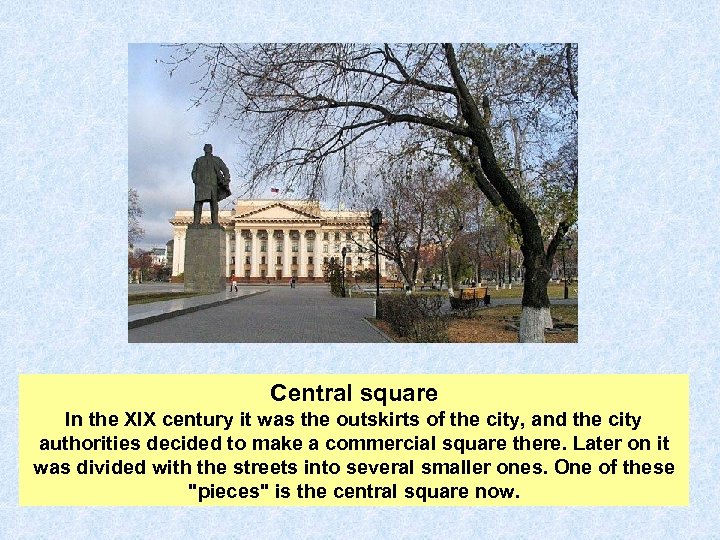 Central square
In the XIX century it was the outskirts of the city, and the city authorities decided to make a commercial square there. Later on it was divided with the streets into several smaller ones. One of these "pieces" is the central square now.